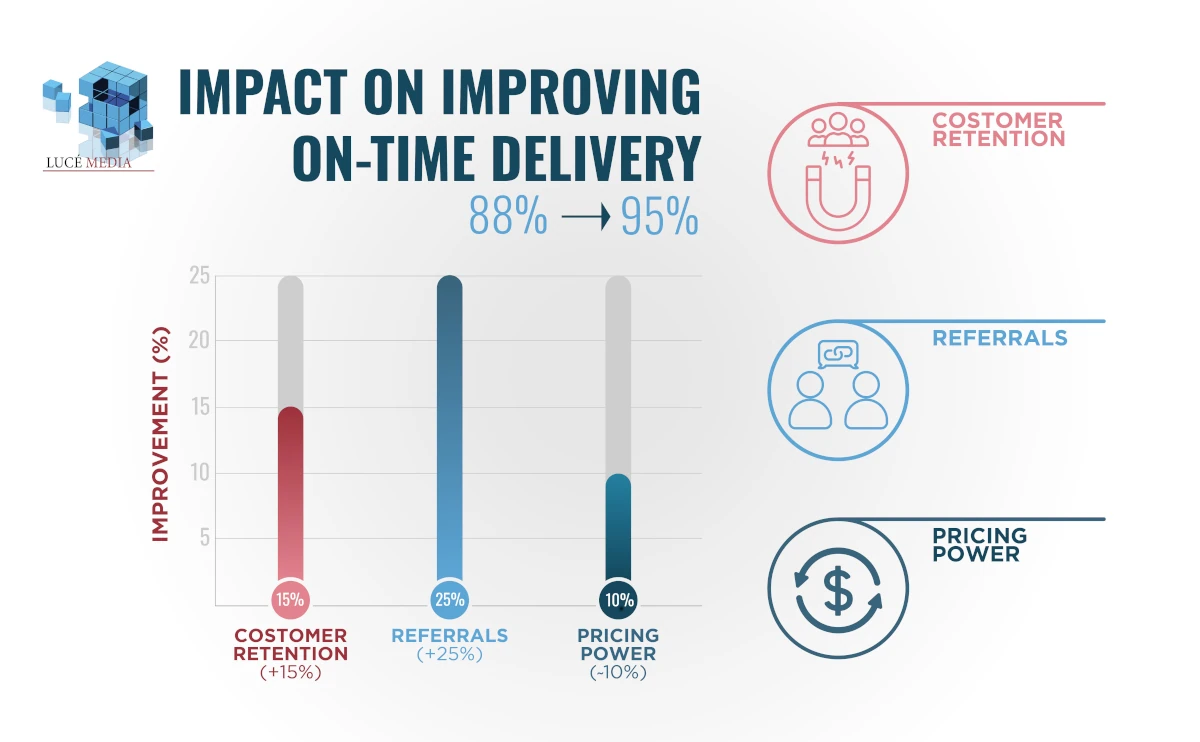 LUCÉ MEDIA

IMPACT ON IMPROVING ON-TIME DELIVERY

88% → 95%

IMPROVEMENT (%)

25
20
15
10
5

15%
25%
10%

COSTOMER RETENTION (+15%)

REFERRALS (+25%)

PRICING POWER (~10%)

COSTOMER RETENTION

REFERRALS

PRICING POWER